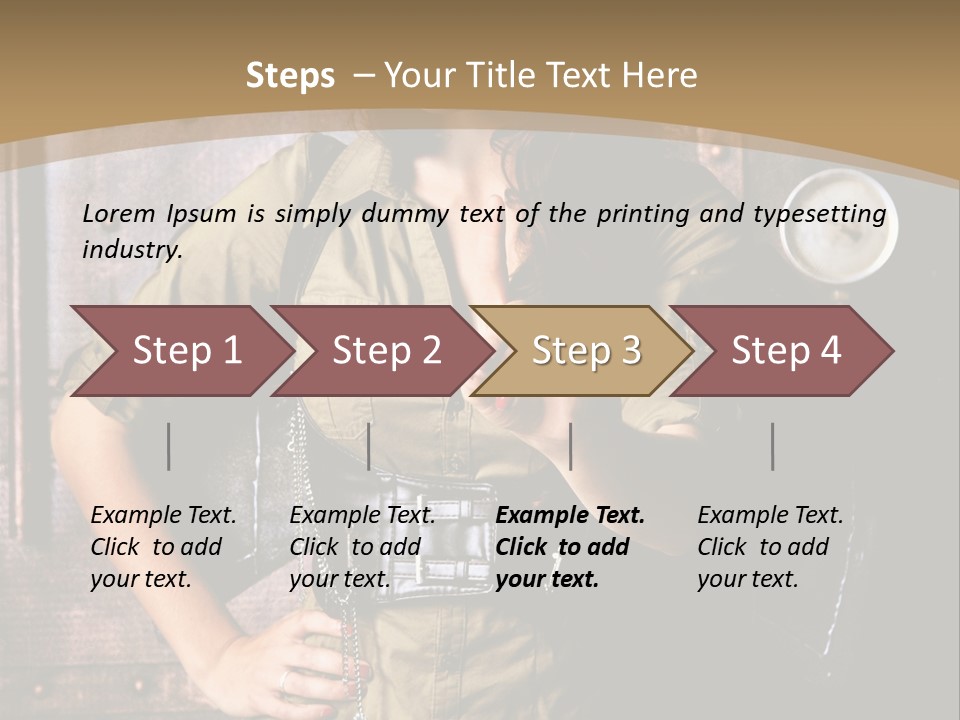 Steps – Your Title Text Here

Lorem Ipsum is simply dummy text of the printing and typesetting industry.

Step 1

Step 2

Step 3

Step 4

Example Text. Click to add your text.

Example Text. Click to add your text.

Example Text. Click to add your text.

Example Text. Click to add your text.